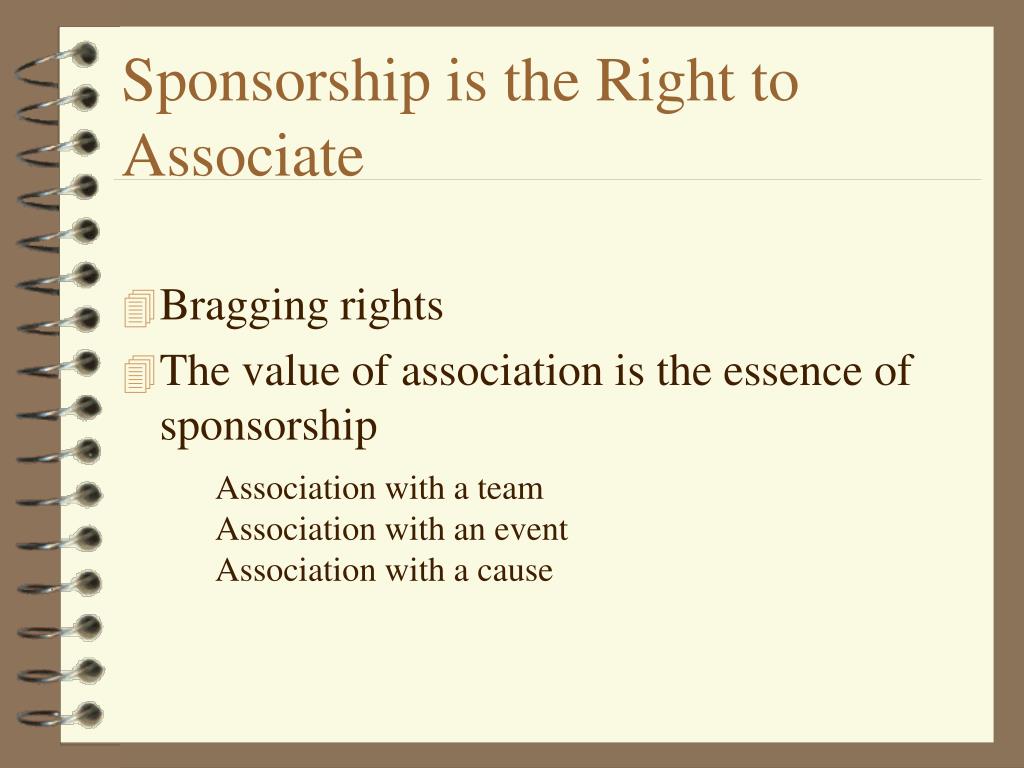 Sponsorship is the Right to Associate

Bragging rights

The value of association is the essence of sponsorship

Association with a team
Association with an event
Association with a cause